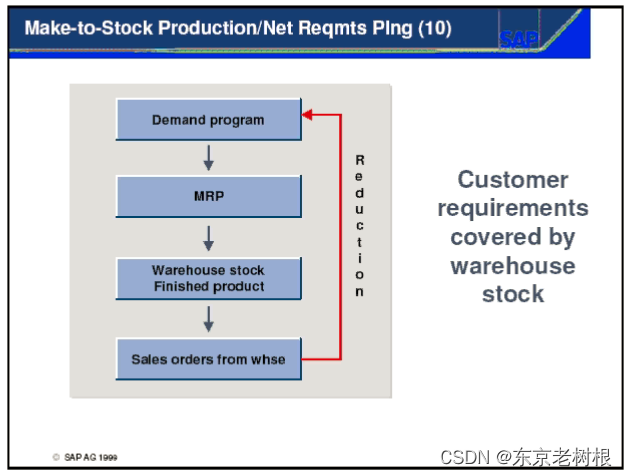 Make-to-Stock Production/Net Reqmts Plng (10)

SAP

Demand program

MRP

Warehouse stock
Finished product

Sales orders from whse

Reduction

Customer requirements covered by warehouse stock

© SAP AG 1999

CSDN @东京老树根